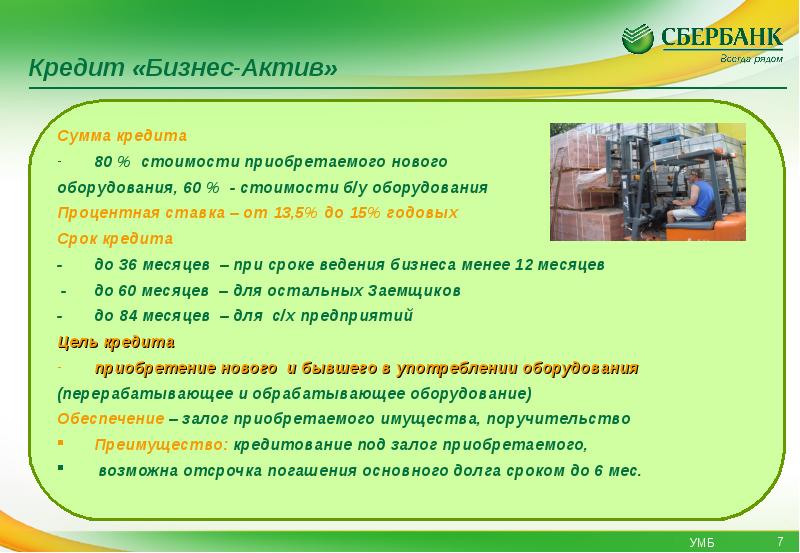 СБЕРБАНК
Всегда рядом

Кредит «Бизнес-Актив»

Сумма кредита
- 80 % стоимости приобретаемого нового оборудования, 60 % - стоимости б/у оборудования
Процентная ставка – от 13,5% до 15% годовых
Срок кредита
- до 36 месяцев – при сроке ведения бизнеса менее 12 месяцев
- до 60 месяцев – для остальных Заемщиков
- до 84 месяцев – для с/х предприятий
Цель кредита
- приобретение нового и бывшего в употреблении оборудования (перерабатывающее и обрабатывающее оборудование)
Обеспечение – залог приобретаемого имущества, поручительство
▪ Преимущество: кредитование под залог приобретаемого,
▪ возможна отсрочка погашения основного долга сроком до 6 мес.

УМБ 7